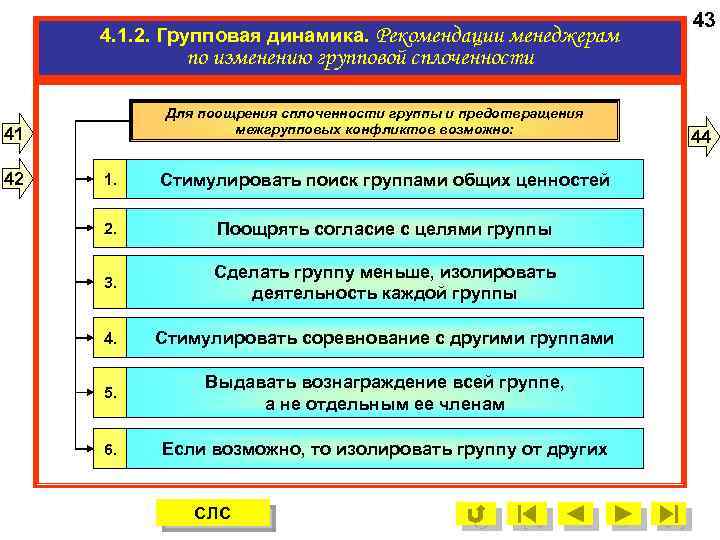 43

4.1.2. Групповая динамика. Рекомендации менеджерам по изменению групповой сплоченности

41

42

44

Для поощрения сплоченности группы и предотвращения межгрупповых конфликтов возможно:

1. Стимулировать поиск группами общих ценностей

2. Поощрять согласие с целями группы

3. Сделать группу меньше, изолировать деятельность каждой группы

4. Стимулировать соревнование с другими группами

5. Выдавать вознаграждение всей группе, а не отдельным ее членам

6. Если возможно, то изолировать группу от других

СЛС